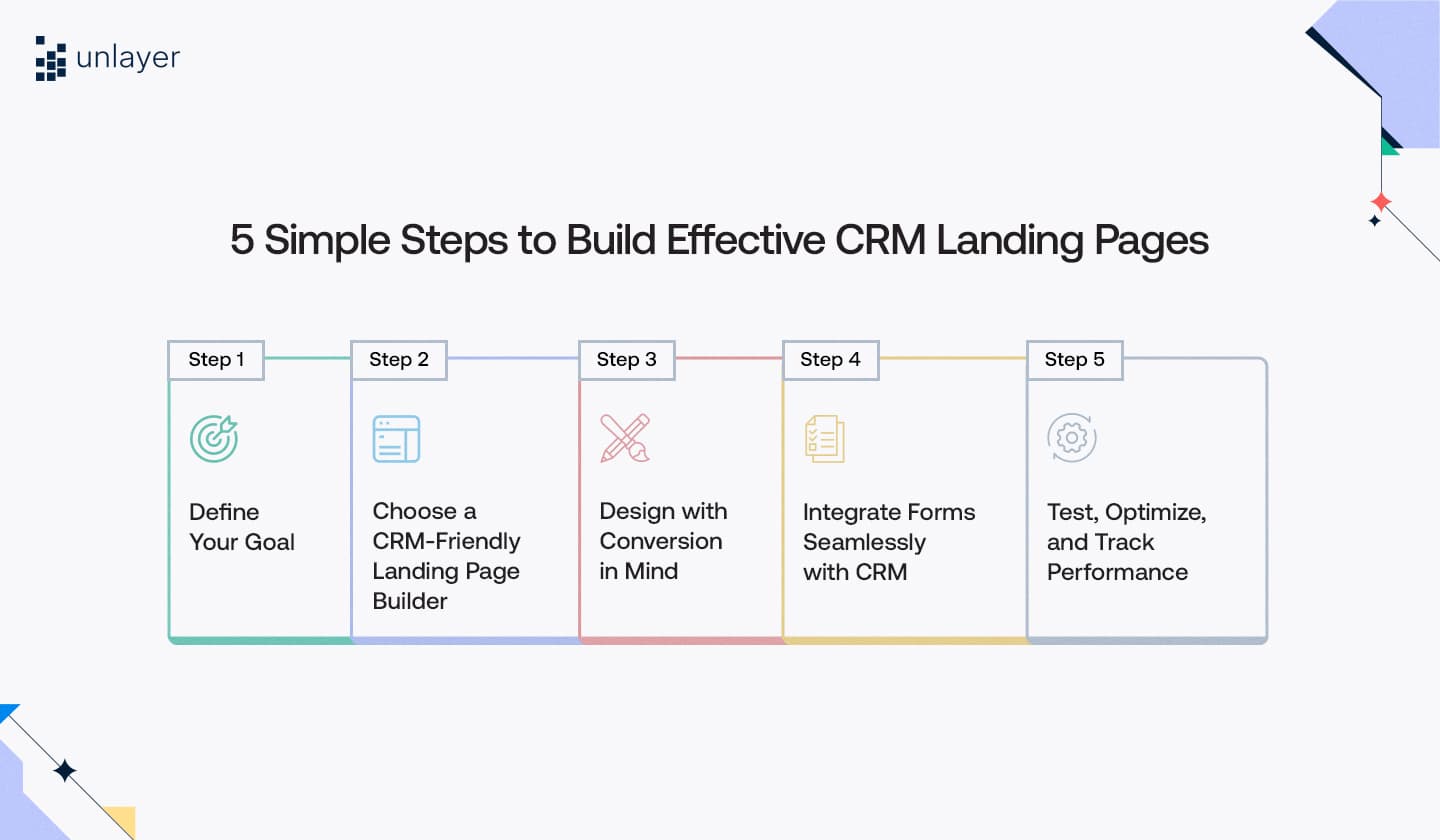 unlayer

5 Simple Steps to Build Effective CRM Landing Pages

Step 1
Define Your Goal

Step 2
Choose a CRM-Friendly Landing Page Builder

Step 3
Design with Conversion in Mind

Step 4
Integrate Forms Seamlessly with CRM

Step 5
Test, Optimize, and Track Performance